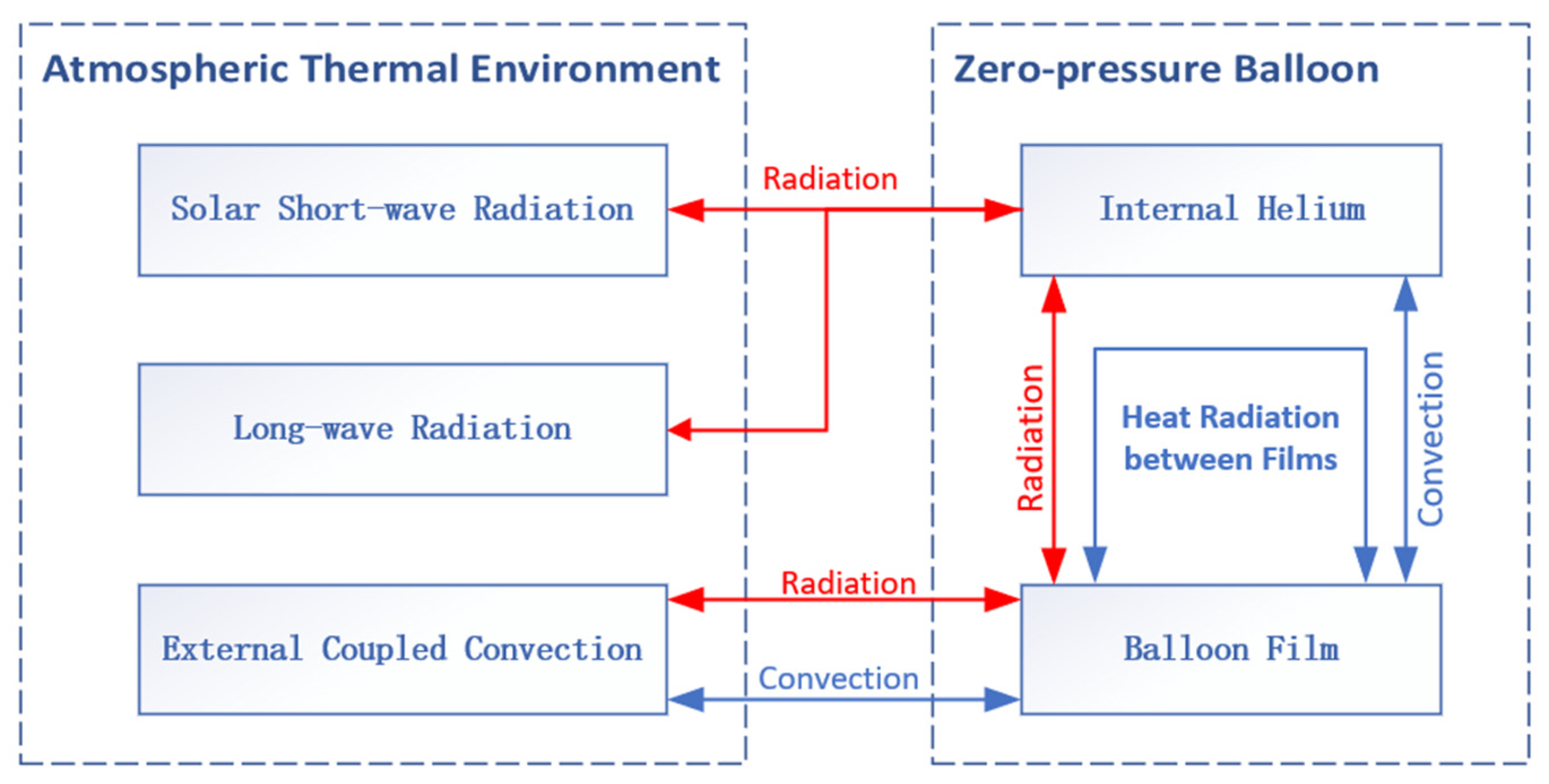 Atmospheric Thermal Environment

Solar Short-wave Radiation

Long-wave Radiation

External Coupled Convection

Radiation

Radiation

Convection

Zero-pressure Balloon

Internal Helium

Radiation

Heat Radiation between Films

Convection

Balloon Film